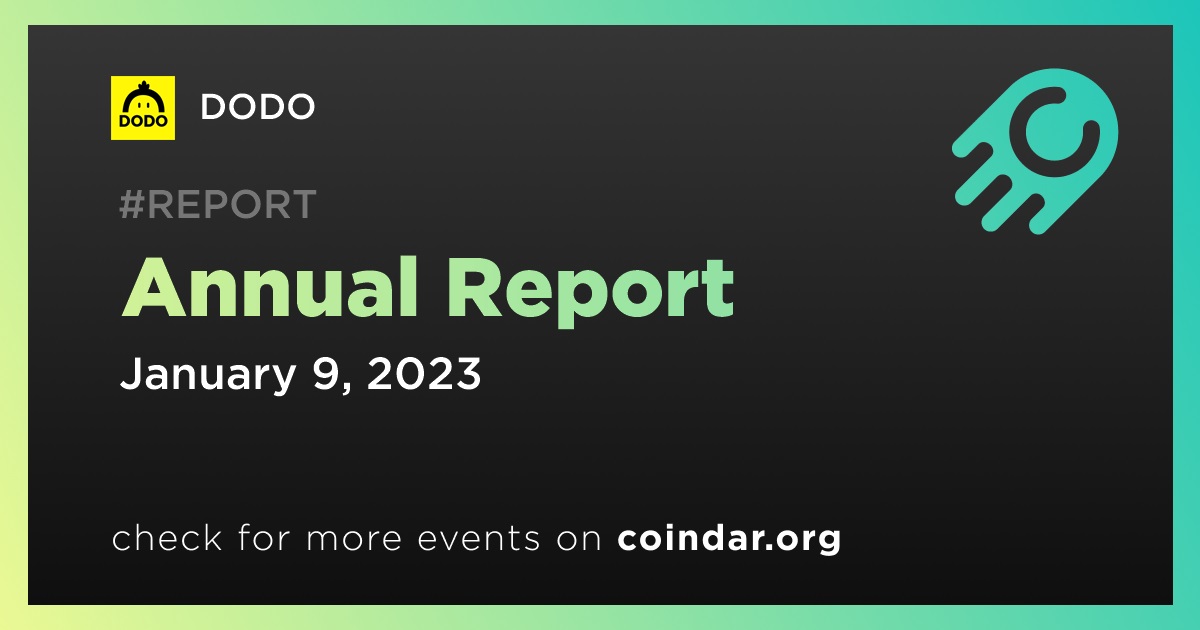 DODO

DODO

#REPORT

Annual Report

January 9, 2023

check for more events on coindar.org